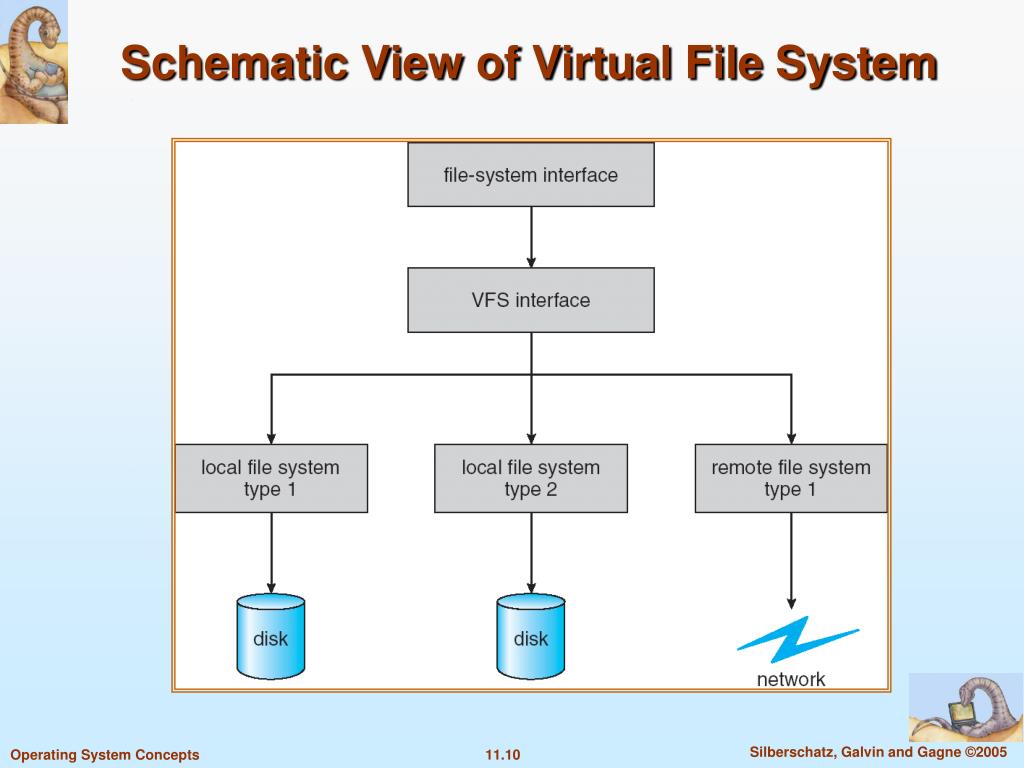 Schematic View of Virtual File System

file-system interface

VFS interface

local file system type 1

local file system type 2

remote file system type 1

disk

disk

network

Operating System Concepts

11.10

Silberschatz, Galvin and Gagne ©2005